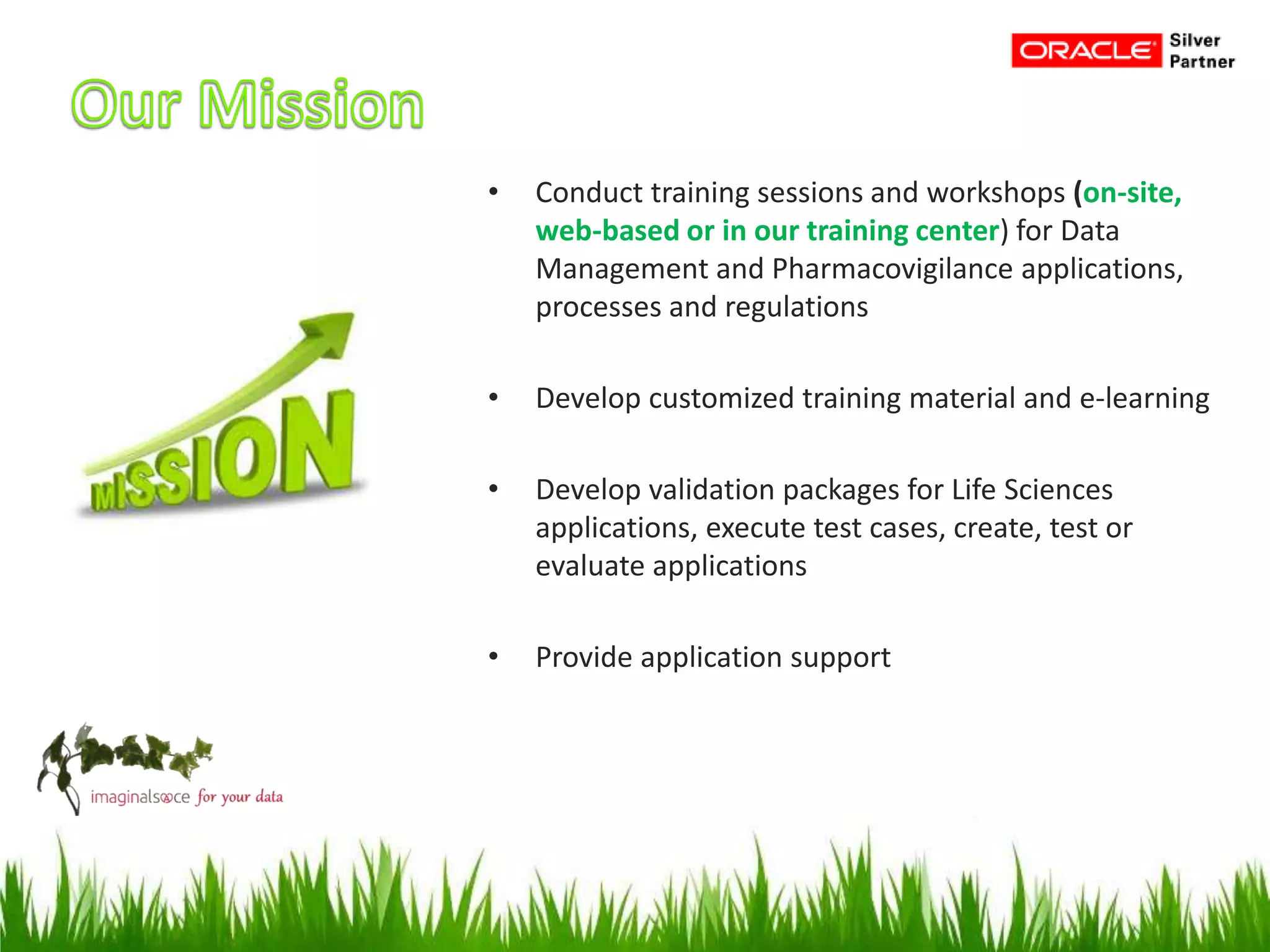 ORACLE Silver Partner

Our Mission

MISSION

• Conduct training sessions and workshops (on-site, web-based or in our training center) for Data Management and Pharmacovigilance applications, processes and regulations

• Develop customized training material and e-learning

• Develop validation packages for Life Sciences applications, execute test cases, create, test or evaluate applications

• Provide application support

imaginalspace for your data